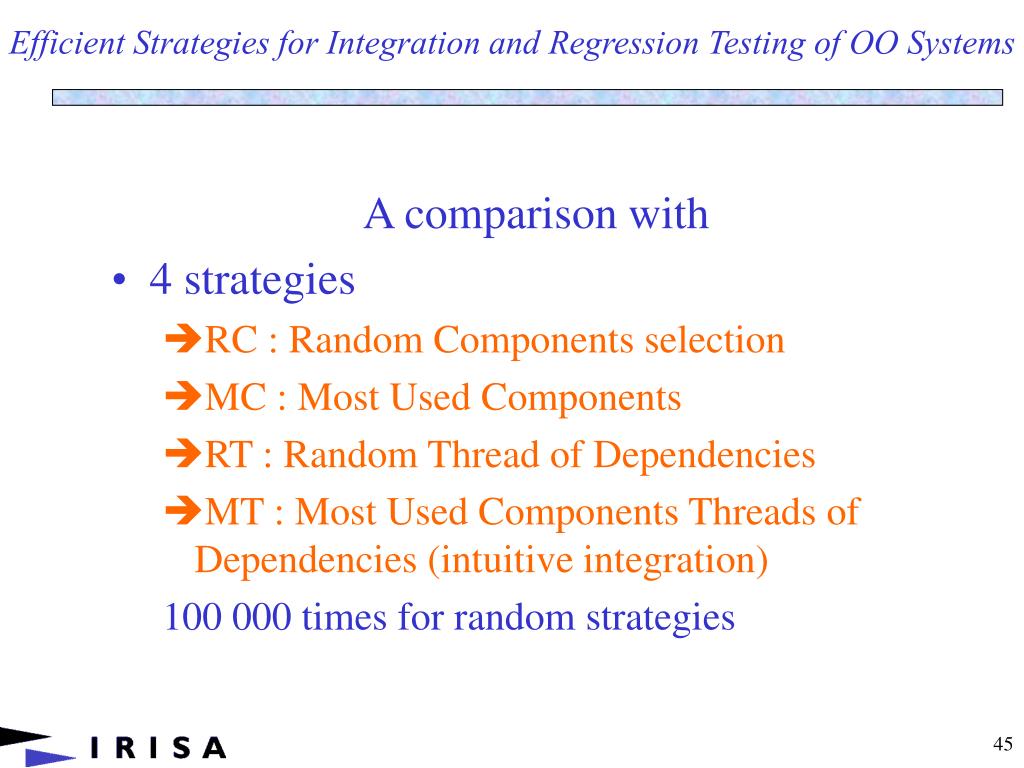 Efficient Strategies for Integration and Regression Testing of OO Systems

A comparison with

• 4 strategies

➔RC : Random Components selection

➔MC : Most Used Components

➔RT : Random Thread of Dependencies

➔MT : Most Used Components Threads of Dependencies (intuitive integration)

100 000 times for random strategies

IRISA

45